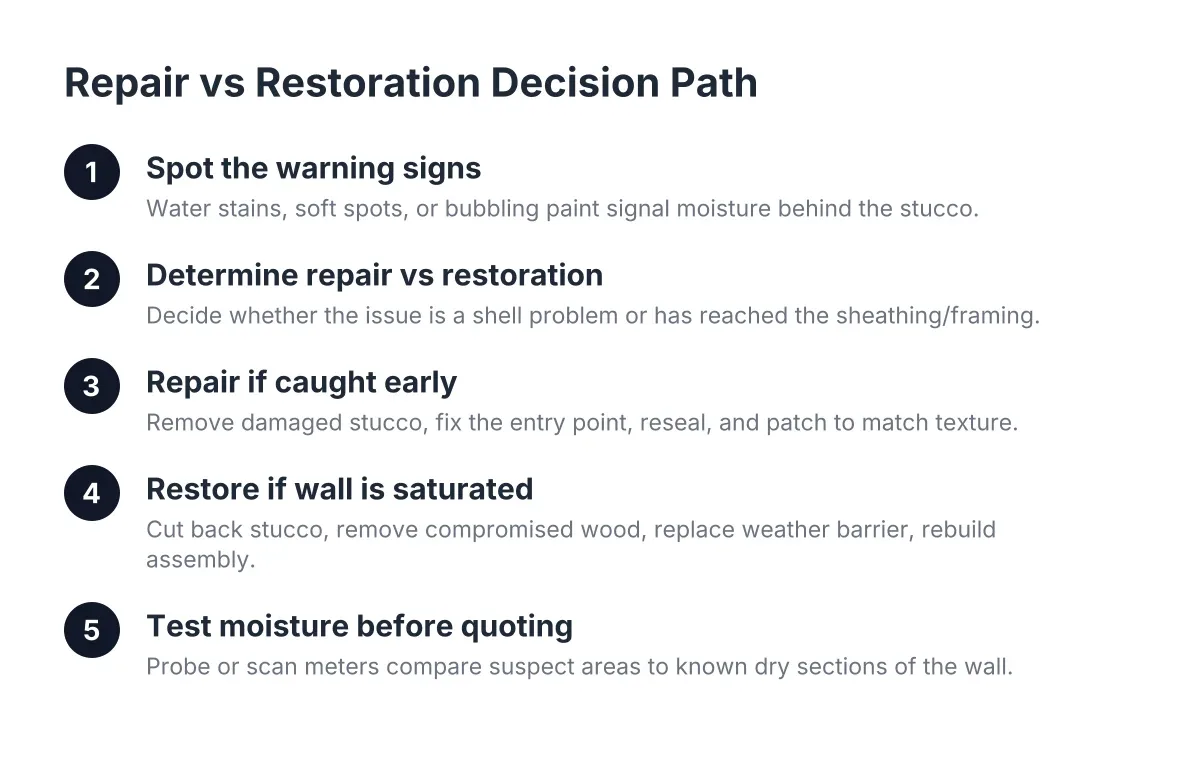 Repair vs Restoration Decision Path

1
Spot the warning signs
Water stains, soft spots, or bubbling paint signal moisture behind the stucco.

2
Determine repair vs restoration
Decide whether the issue is a shell problem or has reached the sheathing/framing.

3
Repair if caught early
Remove damaged stucco, fix the entry point, reseal, and patch to match texture.

4
Restore if wall is saturated
Cut back stucco, remove compromised wood, replace weather barrier, rebuild assembly.

5
Test moisture before quoting
Probe or scan meters compare suspect areas to known dry sections of the wall.